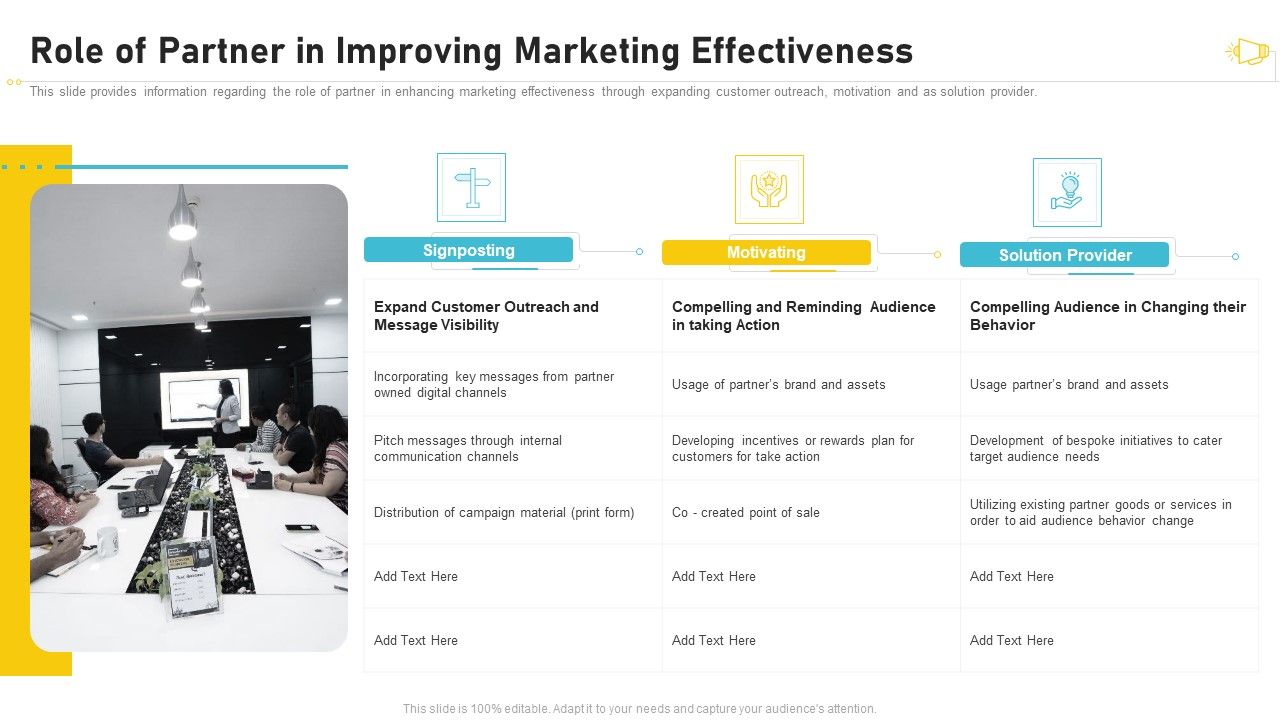 Role of Partner in Improving Marketing Effectiveness

This slide provides information regarding the role of partner in enhancing marketing effectiveness through expanding customer outreach, motivation and as solution provider.

| Signposting | Motivating | Solution Provider |
|---|---|---|
| Expand Customer Outreach and Message Visibility | Compelling and Reminding Audience in taking Action | Compelling Audience in Changing their Behavior |
| Incorporating key messages from partner owned digital channels | Usage of partner's brand and assets | Usage partner's brand and assets |
| Pitch messages through internal communication channels | Developing incentives or rewards plan for customers for take action | Development of bespoke initiatives to cater target audience needs |
| Distribution of campaign material (print form) | Co - created point of sale | Utilizing existing partner goods or services in order to aid audience behavior change |
| Add Text Here | Add Text Here | Add Text Here |
| Add Text Here | Add Text Here | Add Text Here |

This slide is 100% editable. Adapt it to your needs and capture your audience's attention.